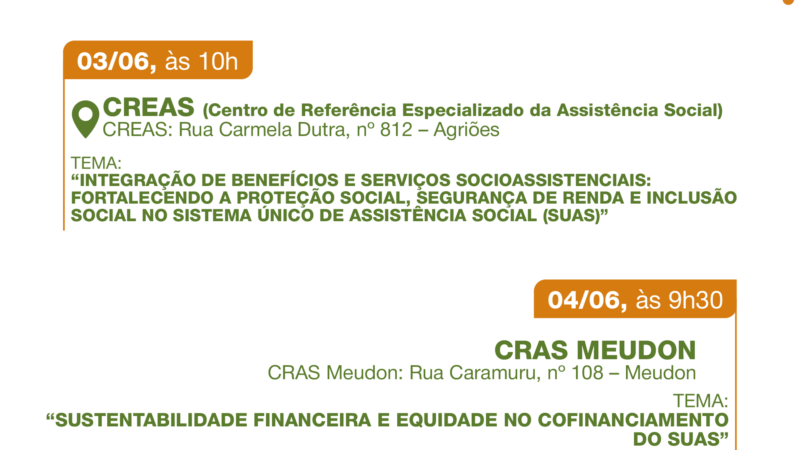 03/06, às 10h

CREAS (Centro de Referência Especializado da Assistência Social)
CREAS: Rua Carmela Dutra, nº 812 – Agriões

TEMA:
“INTEGRAÇÃO DE BENEFÍCIOS E SERVIÇOS SOCIOASSISTENCIAIS: FORTALECENDO A PROTEÇÃO SOCIAL, SEGURANÇA DE RENDA E INCLUSÃO SOCIAL NO SISTEMA ÚNICO DE ASSISTÊNCIA SOCIAL (SUAS)”

04/06, às 9h30

CRAS MEUDON
CRAS Meudon: Rua Caramuru, nº 108 – Meudon

TEMA:
“SUSTENTABILIDADE FINANCEIRA E EQUIDADE NO COFINANCIAMENTO DO SUAS”